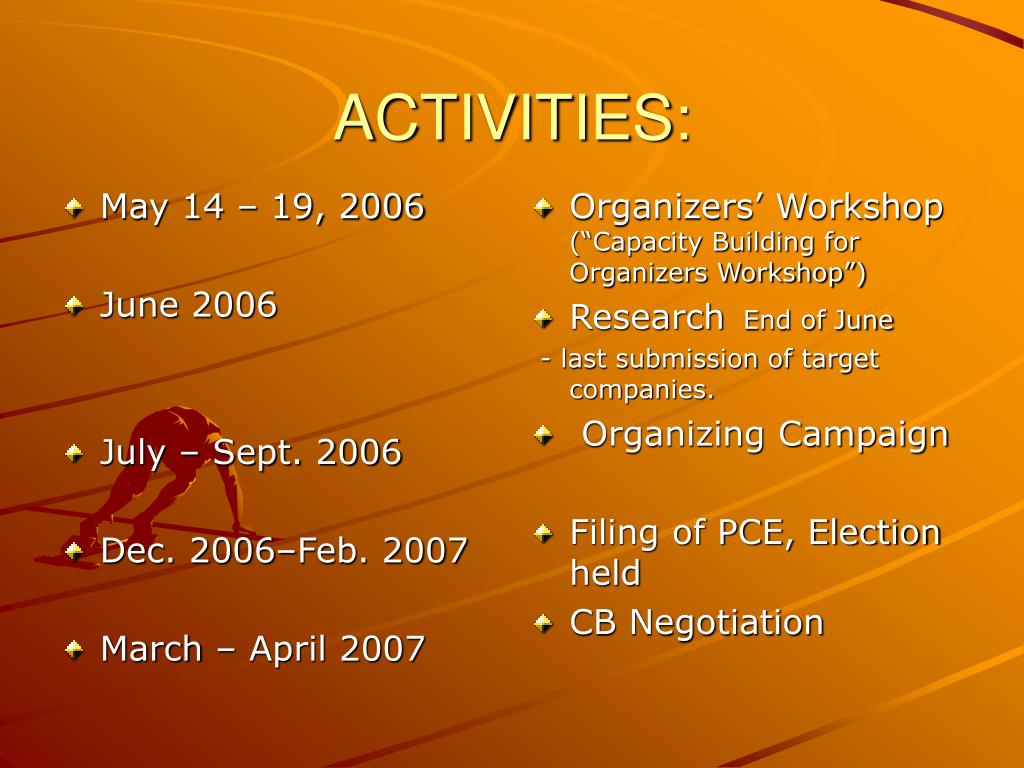 ACTIVITIES:

May 14 – 19, 2006

June 2006

July – Sept. 2006

Dec. 2006–Feb. 2007

March – April 2007

Organizers’ Workshop (“Capacity Building for Organizers Workshop”)

Research End of June

- last submission of target companies.

Organizing Campaign

Filing of PCE, Election held

CB Negotiation